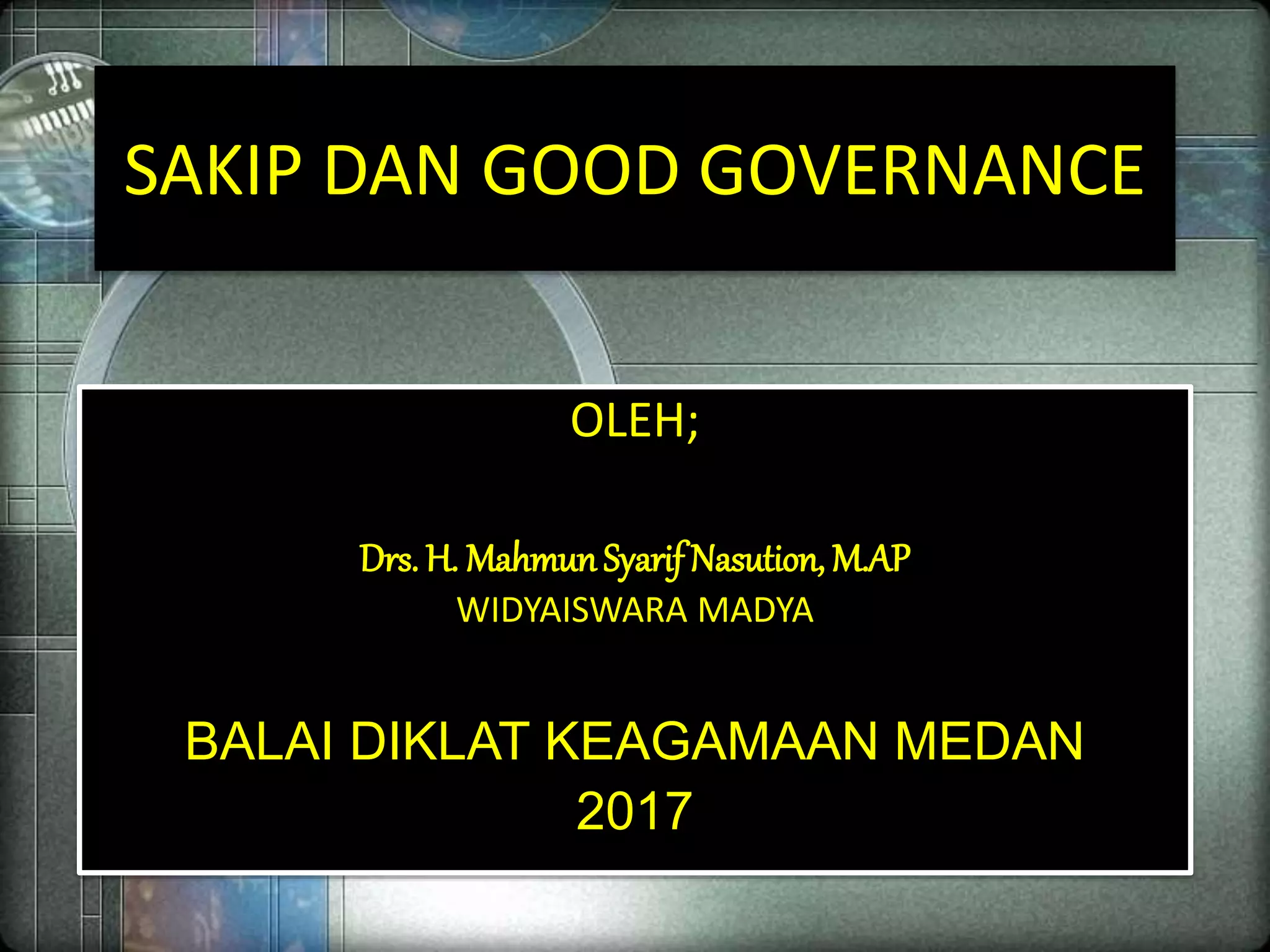 SAKIP DAN GOOD GOVERNANCE

OLEH;

Drs. H. Mahmun Syarif Nasution, M.AP
WIDYAISWARA MADYA

BALAI DIKLAT KEAGAMAAN MEDAN
2017